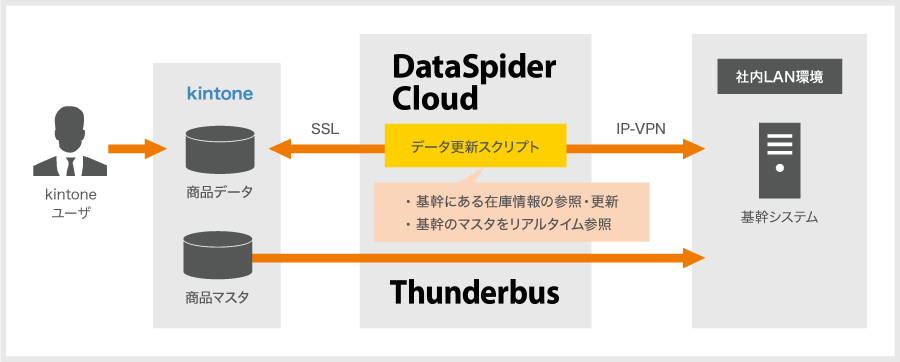 kintone
ユーザ

kintone

商品データ

商品マスタ

SSL

DataSpider Cloud

データ更新スクリプト

・基幹にある在庫情報の参照・更新
・基幹のマスタをリアルタイム参照

Thunderbus

IP-VPN

社内LAN環境

基幹システム